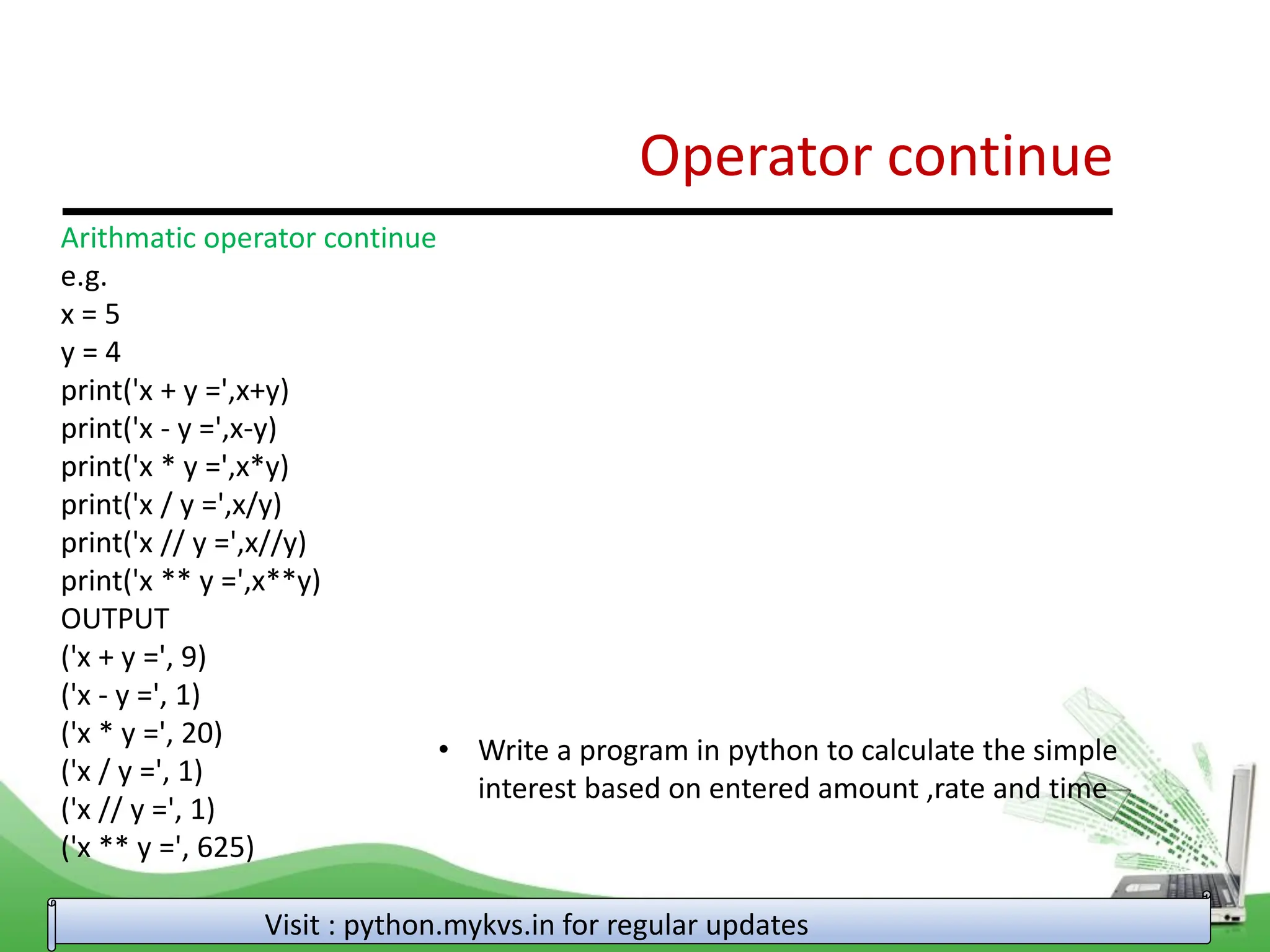 Operator continue

Arithmatic operator continue
e.g.
x = 5
y = 4
print('x + y =',x+y)
print('x - y =',x-y)
print('x * y =',x*y)
print('x / y =',x/y)
print('x // y =',x//y)
print('x ** y =',x**y)
OUTPUT
('x + y =', 9)
('x - y =', 1)
('x * y =', 20)
('x / y =', 1)
('x // y =', 1)
('x ** y =', 625)

• Write a program in python to calculate the simple interest based on entered amount ,rate and time

Visit : python.mykvs.in for regular updates